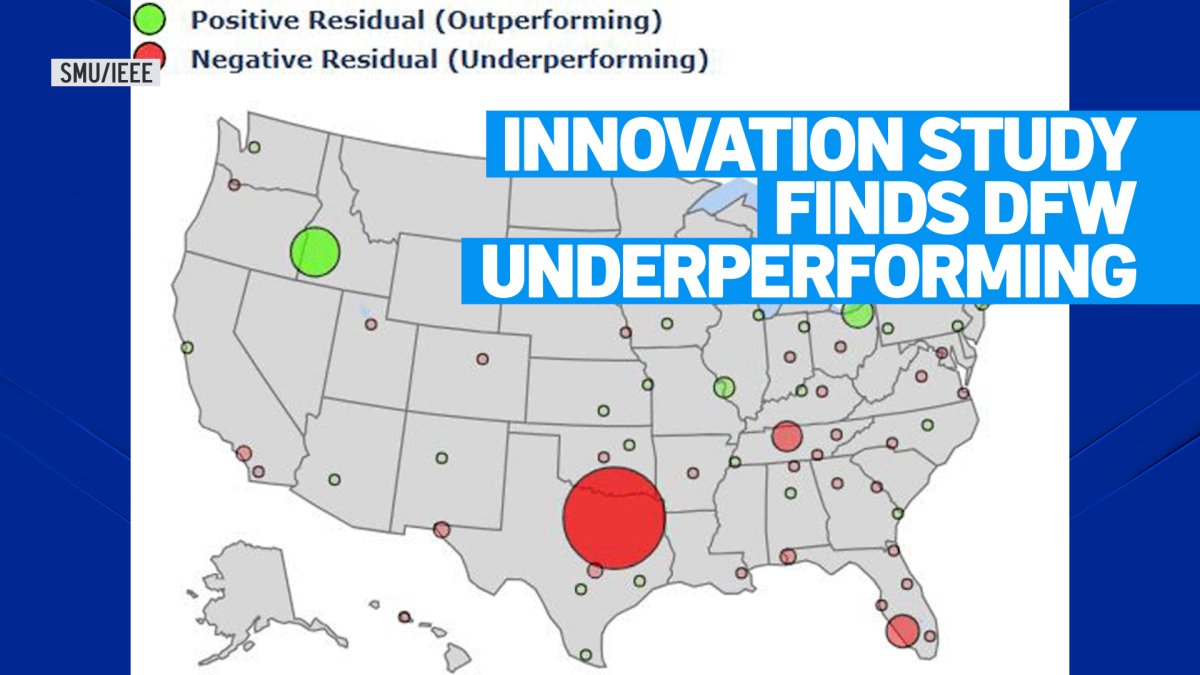 Positive Residual (Outperforming)
Negative Residual (Underperforming)

SMU/IEEE

INNOVATION STUDY FINDS DFW UNDERPERFORMING